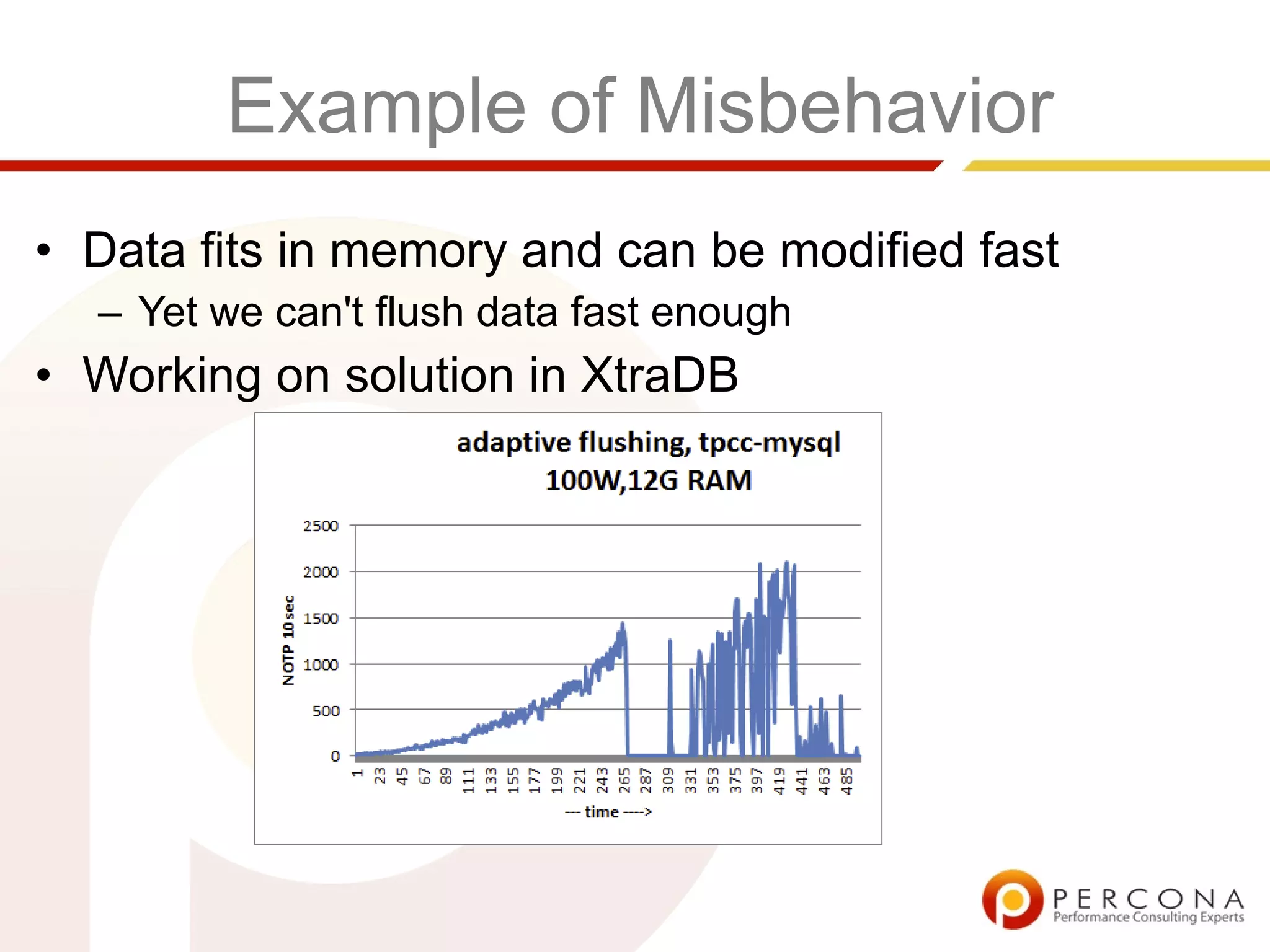 Example of Misbehavior

• Data fits in memory and can be modified fast
  – Yet we can't flush data fast enough
• Working on solution in XtraDB

adaptive flushing, tpcc-mysql
100W,12G RAM

NOTP 10 sec

2500
2000
1500
1000
500
0

1 23 45 67 89 111 133 155 177 199 221 243 265 287 309 331 353 375 397 419 441 463 485

--- time ---->

PERCONA
Performance Consulting Experts